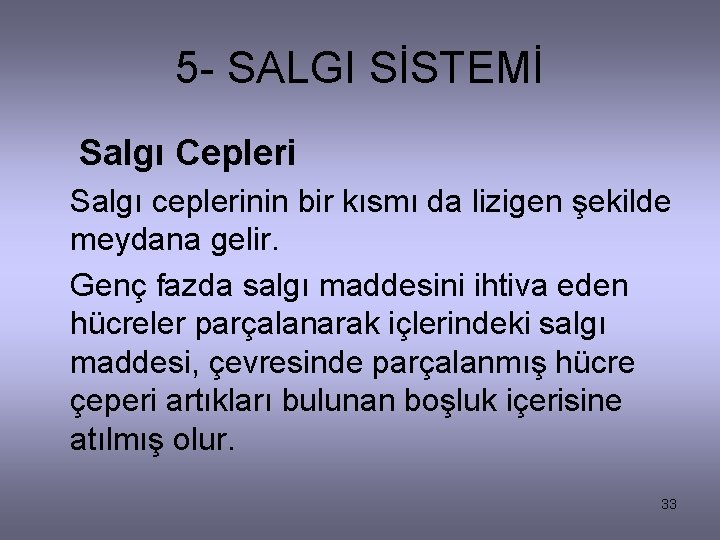 5- SALGI SİSTEMİ

Salgı Cepleri

Salgı ceplerinin bir kısmı da lizigen şekilde meydana gelir.

Genç fazda salgı maddesini ihtiva eden hücreler parçalanarak içlerindeki salgı maddesi, çevresinde parçalanmış hücre çeperi artıkları bulunan boşluk içerisine atılmış olur.

33